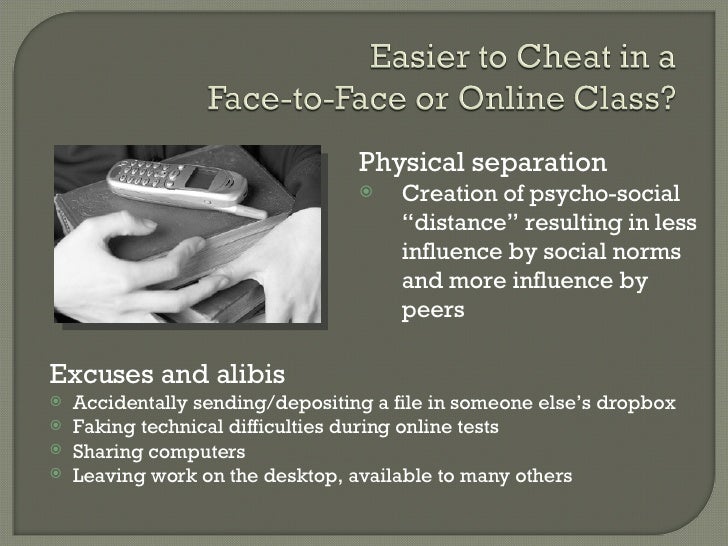 Easier to Cheat in a Face-to-Face or Online Class?

Physical separation

Creation of psycho-social “distance” resulting in less influence by social norms and more influence by peers

Excuses and alibis

Accidentally sending/depositing a file in someone else’s dropbox

Faking technical difficulties during online tests

Sharing computers

Leaving work on the desktop, available to many others